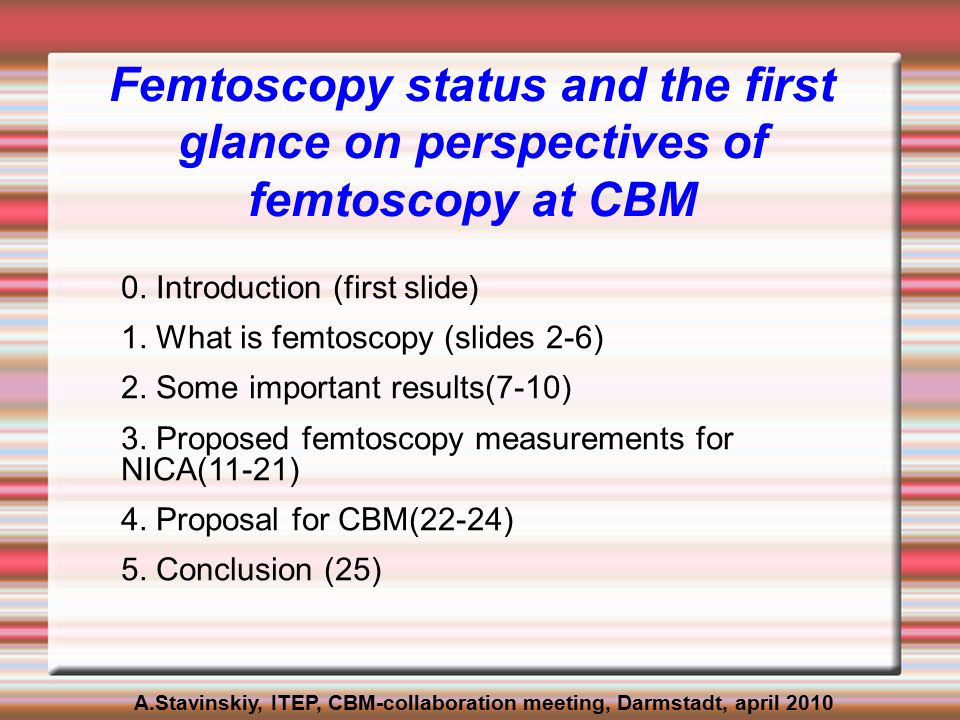 Femtoscopy status and the first glance on perspectives of femtoscopy at CBM

0. Introduction (first slide)

1. What is femtoscopy (slides 2-6)

2. Some important results(7-10)

3. Proposed femtoscopy measurements for NICA(11-21)

4. Proposal for CBM(22-24)

5. Conclusion (25)

A.Stavinskiy, ITEP, CBM-collaboration meeting, Darmstadt, april 2010